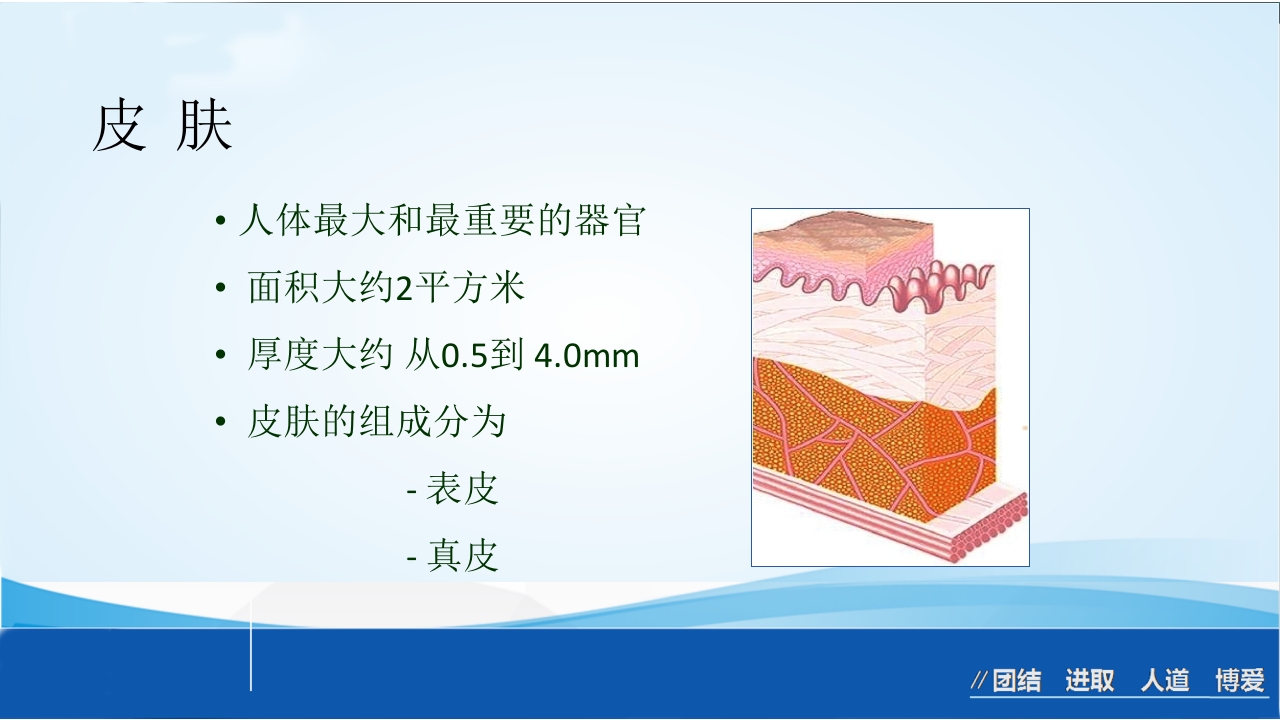 皮 肤

• 人体最大和最重要的器官
• 面积大约2平方米
• 厚度大约 从0.5到 4.0mm
• 皮肤的组成分为

- 表皮

- 真皮

//团结 进取 人道 博爱